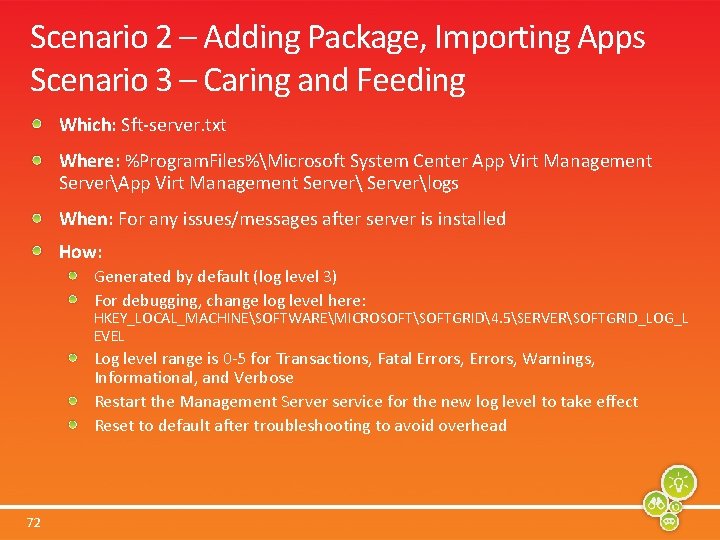 Scenario 2 – Adding Package, Importing Apps
Scenario 3 – Caring and Feeding

Which: Sft-server.txt

Where: %ProgramFiles%\Microsoft System Center App Virt Management Server\App Virt Management Server\ Server\logs

When: For any issues/messages after server is installed

How:

Generated by default (log level 3)

For debugging, change log level here: HKEY_LOCAL_MACHINE\SOFTWARE\MICROSOFT\SOFTGRID\4.5\SERVER\SOFTGRID_LOG_LEVEL

Log level range is 0-5 for Transactions, Fatal Errors, Errors, Warnings, Informational, and Verbose

Restart the Management Server service for the new log level to take effect

Reset to default after troubleshooting to avoid overhead

72